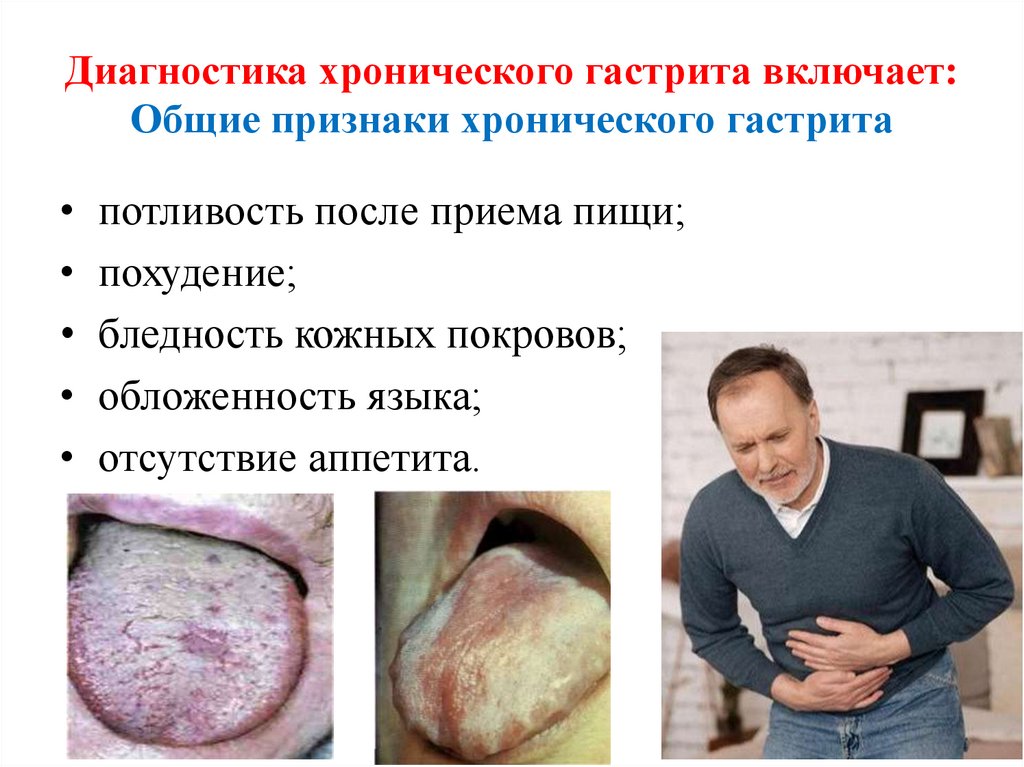 Диагностика хронического гастрита включает:
Общие признаки хронического гастрита

• потливость после приема пищи;
• похудение;
• бледность кожных покровов;
• обложенность языка;
• отсутствие аппетита.